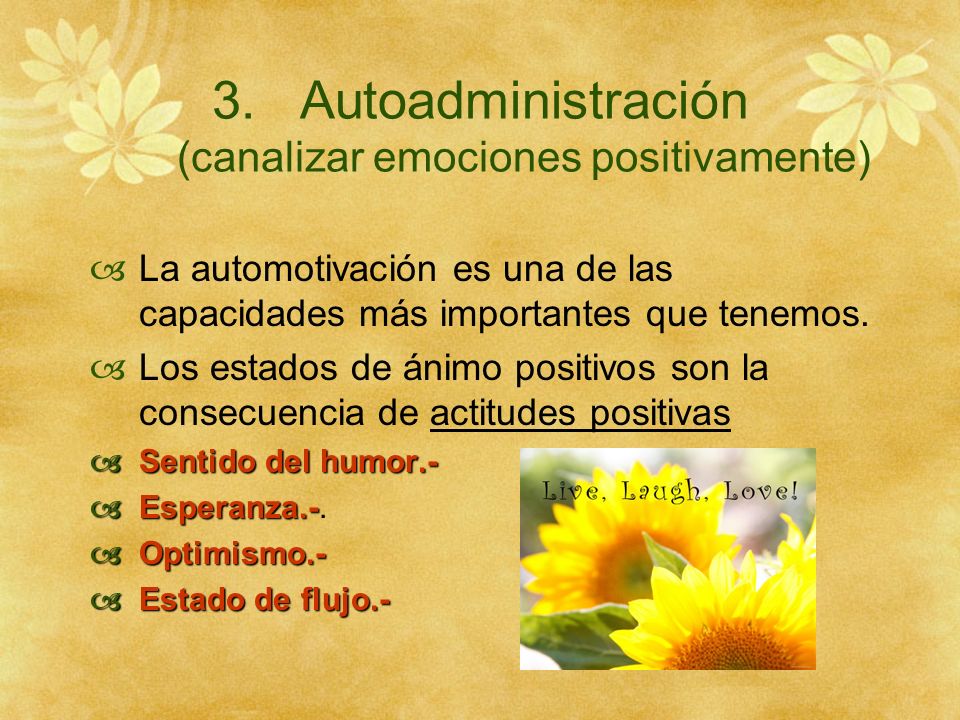 3. Autoadministración
(canalizar emociones positivamente)

La automotivación es una de las capacidades más importantes que tenemos.

Los estados de ánimo positivos son la consecuencia de actitudes positivas

Sentido del humor.-

Esperanza.-.

Optimismo.-

Estado de flujo.-

Live, Laugh, Love!